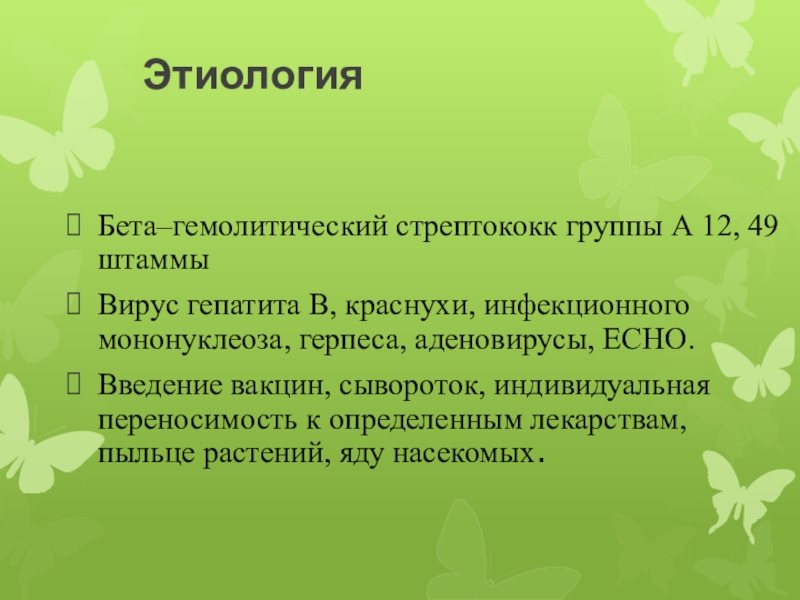 Этиология

Бета–гемолитический стрептококк группы А 12, 49 штаммы

Вирус гепатита В, краснухи, инфекционного мононуклеоза, герпеса, аденовирусы, ЕСНО.

Введение вакцин, сывороток, индивидуальная переносимость к определенным лекарствам, пыльце растений, яду насекомых.